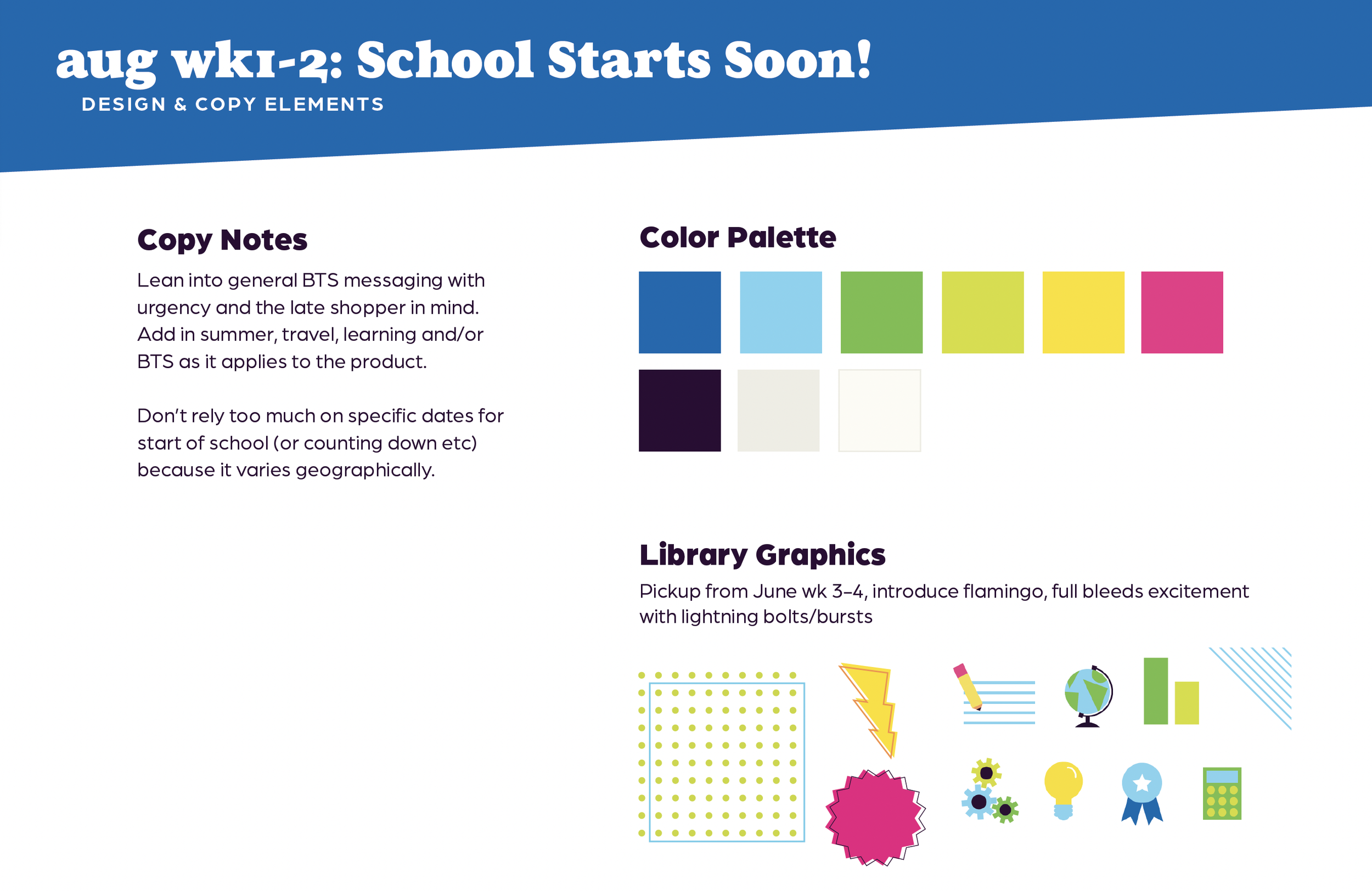 aug wk1-2: School Starts Soon!
DESIGN & COPY ELEMENTS

Copy Notes

Lean into general BTS messaging with urgency and the late shopper in mind. Add in summer, travel, learning and/or BTS as it applies to the product.

Don't rely too much on specific dates for start of school (or counting down etc) because it varies geographically.

Color Palette

Library Graphics

Pickup from June wk 3–4, introduce flamingo, full bleeds excitement with lightning bolts/bursts